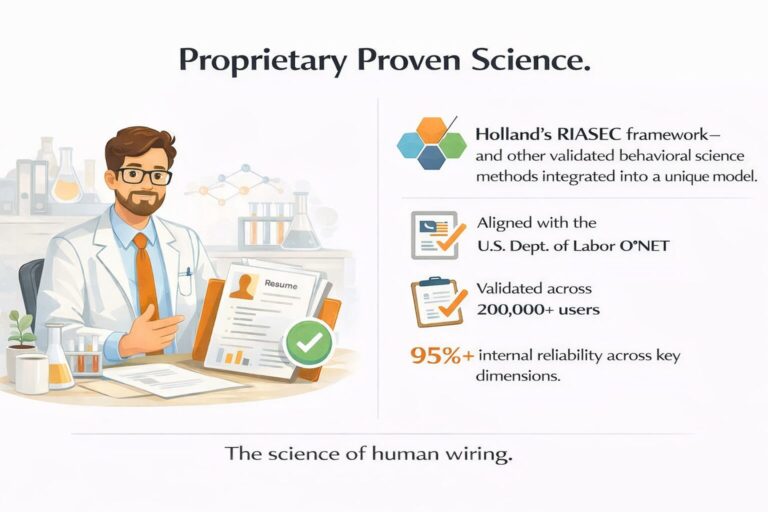 Proprietary Proven Science.

Resume

Holland's RIASEC framework— and other validated behavioral science methods integrated into a unique model.

Aligned with the U.S. Dept. of Labor O*NET

Validated across 200,000+ users

95%+ internal reliability across key dimensions.

The science of human wiring.